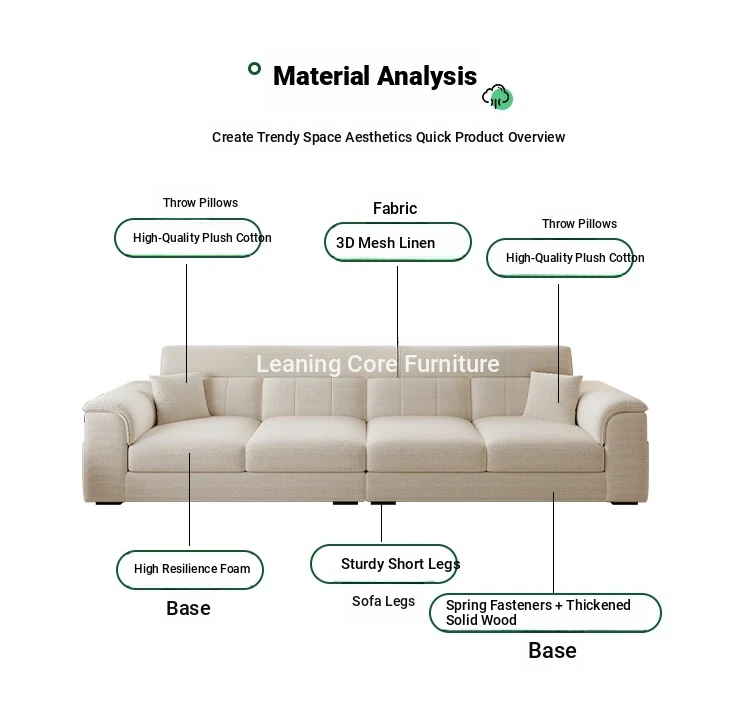 Material Analysis

Create Trendy Space Aesthetics Quick Product Overview

Throw Pillows
High-Quality Plush Cotton

Fabric
3D Mesh Linen

Throw Pillows
High-Quality Plush Cotton

Leaning Core Furniture

High Resilience Foam
Base

Sturdy Short Legs
Sofa Legs

Spring Fasteners + Thickened Solid Wood
Base